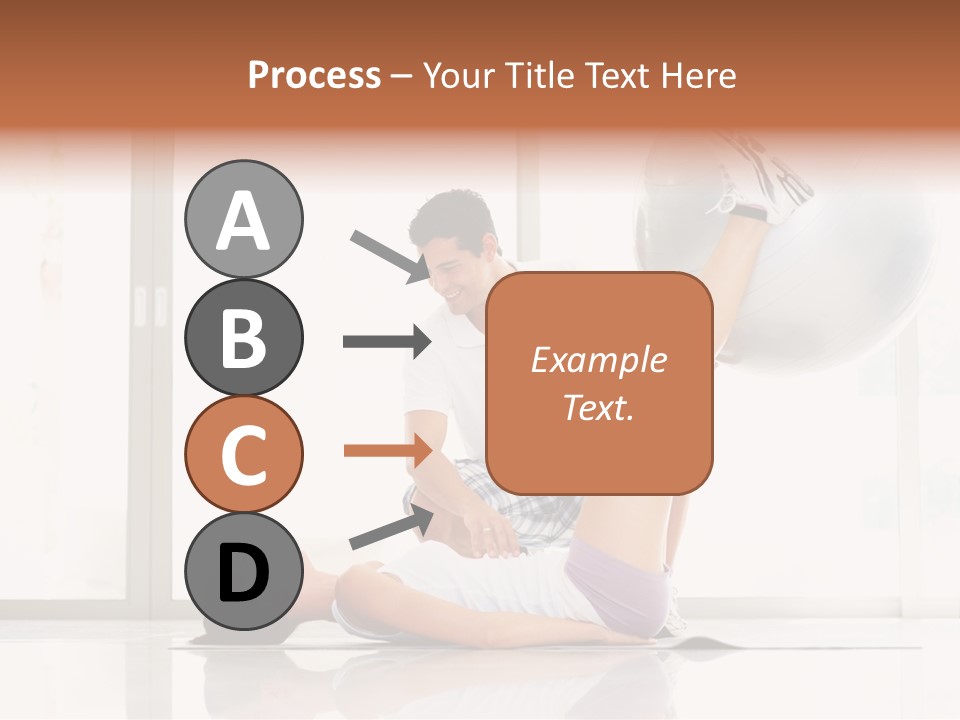 Process – Your Title Text Here

A

B

C

D

Example Text.